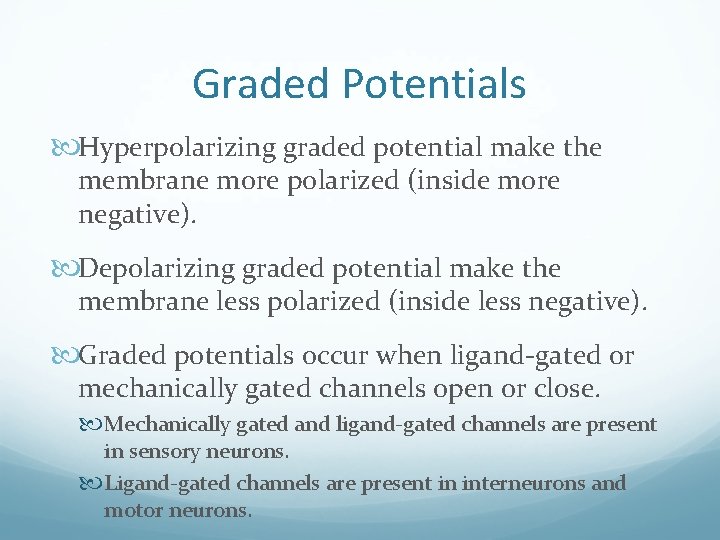 Graded Potentials

Hyperpolarizing graded potential make the membrane more polarized (inside more negative).

Depolarizing graded potential make the membrane less polarized (inside less negative).

Graded potentials occur when ligand-gated or mechanically gated channels open or close.

Mechanically gated and ligand-gated channels are present in sensory neurons.

Ligand-gated channels are present in interneurons and motor neurons.